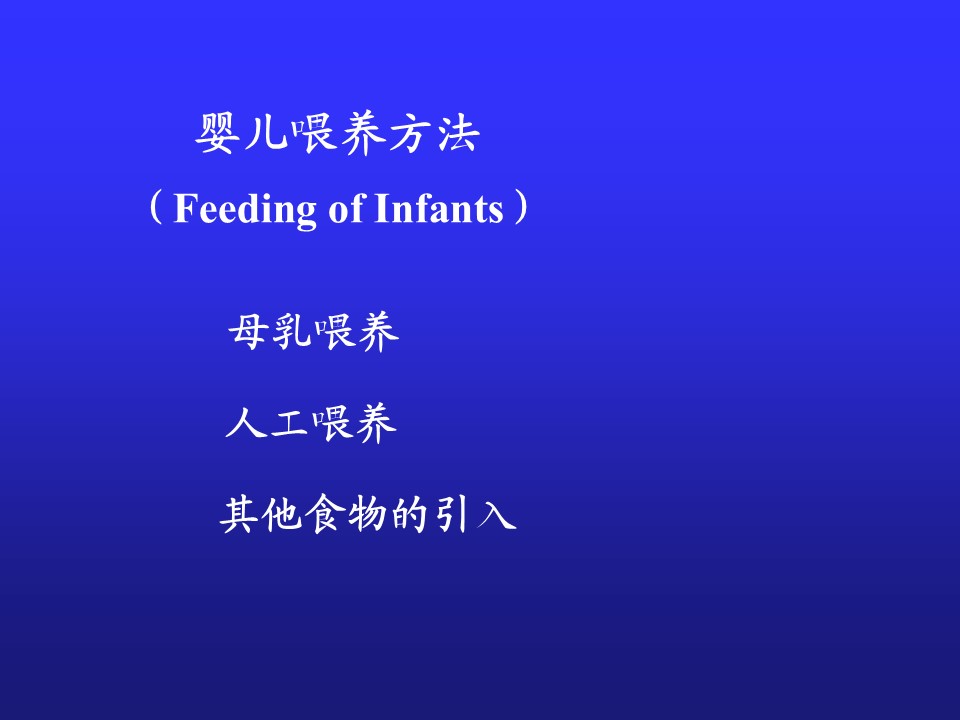 婴儿喂养方法
（Feeding of Infants）

母乳喂养

人工喂养

其他食物的引入